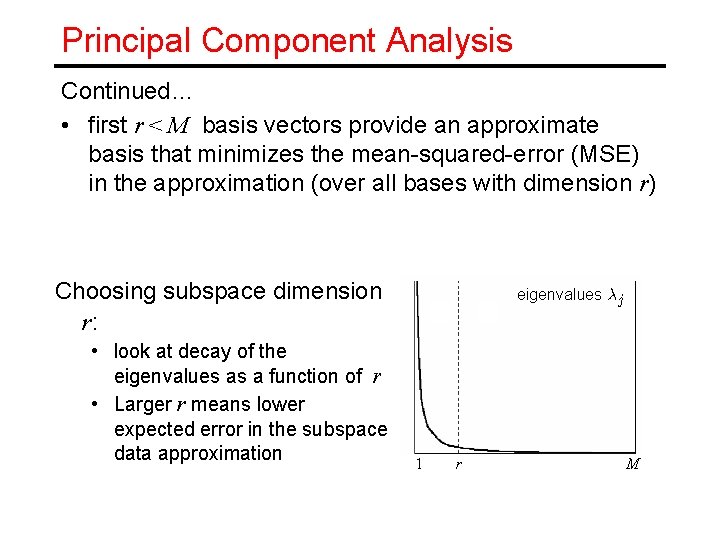 Principal Component Analysis

Continued...

• first $r < M$ basis vectors provide an approximate basis that minimizes the mean-squared-error (MSE) in the approximation (over all bases with dimension $r$)

Choosing subspace dimension $r$:

• look at decay of the eigenvalues as a function of $r$

• Larger $r$ means lower expected error in the subspace data approximation

eigenvalues $\lambda_j$

1 $r$ $M$